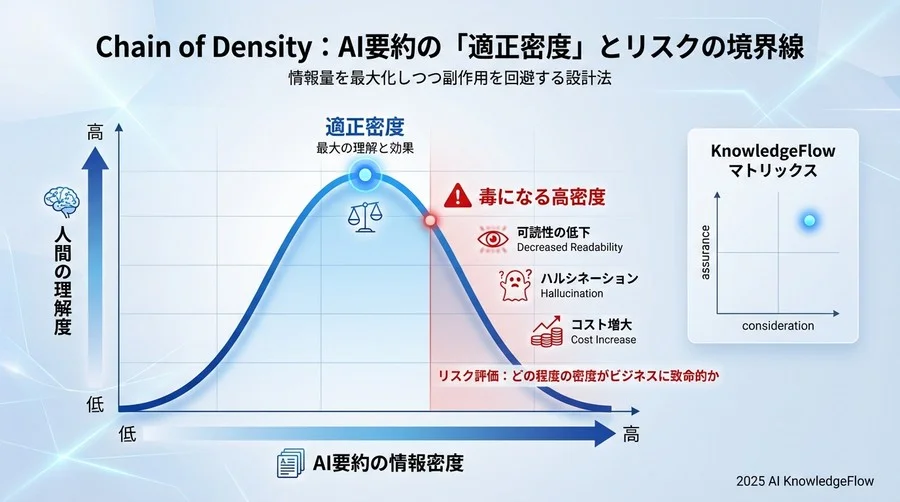 Chain of Density：AI要約の「適正密度」とリスクの境界線

情報量を最大化しつつ副作用を回避する設計法

高

人間の理解度

低

適正密度
最大の理解と効果

毒になる高密度

可読性の低下
Decreased Readability

ハルシネーション
Hallucination

コスト増大
Cost Increase

リスク評価：どの程度の密度がビジネスに致命的か

低

高

AI要約の情報密度

KnowledgeFlow
マトリックス

assurance

consideration

2025 AI KnowledgeFlow